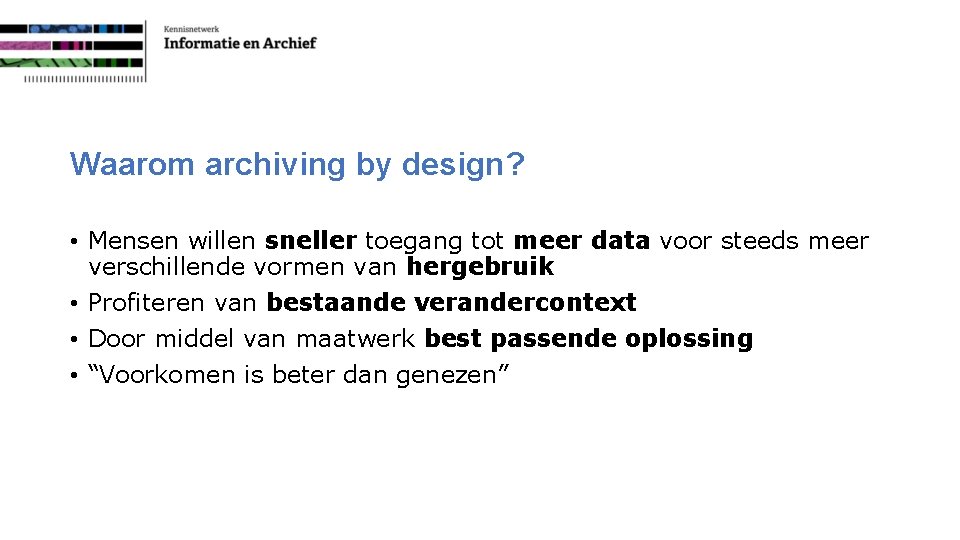 Kennisnetwerk
Informatie en Archief

Waarom archiving by design?

• Mensen willen sneller toegang tot meer data voor steeds meer verschillende vormen van hergebruik
• Profiteren van bestaande verandercontext
• Door middel van maatwerk best passende oplossing
• “Voorkomen is beter dan genezen”